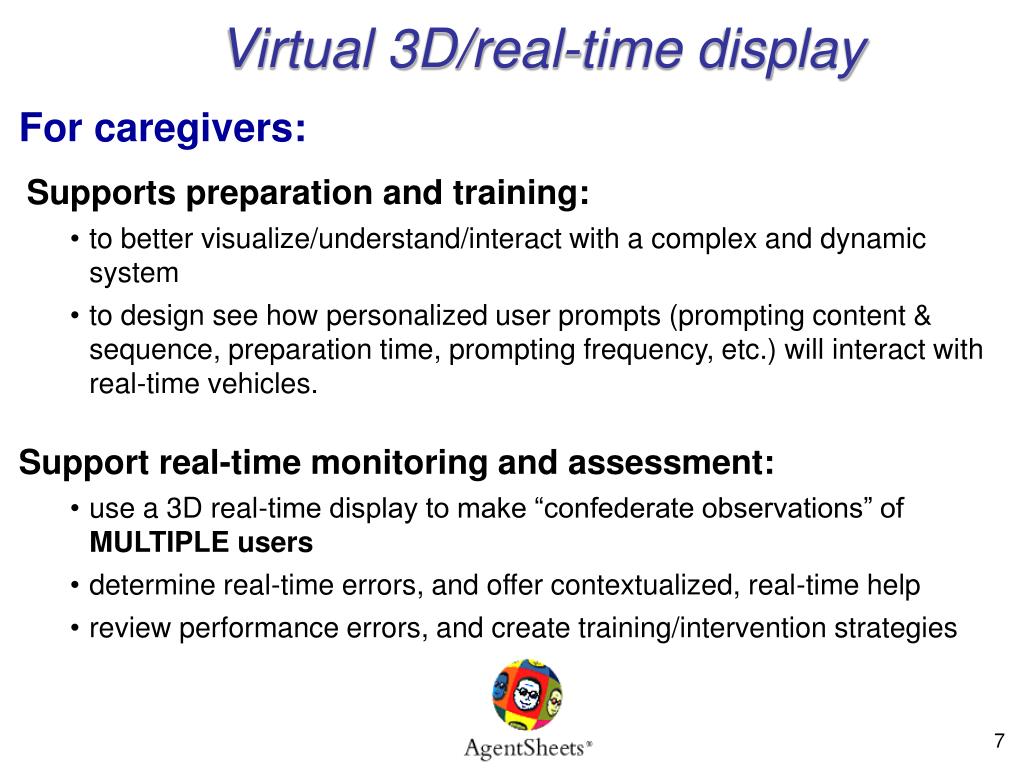 Virtual 3D/real-time display

For caregivers:

Supports preparation and training:

• to better visualize/understand/interact with a complex and dynamic system

• to design see how personalized user prompts (prompting content & sequence, preparation time, prompting frequency, etc.) will interact with real-time vehicles.

Support real-time monitoring and assessment:

• use a 3D real-time display to make “confederate observations” of **MULTIPLE users**

• determine real-time errors, and offer contextualized, real-time help

• review performance errors, and create training/intervention strategies

AgentSheets®

7